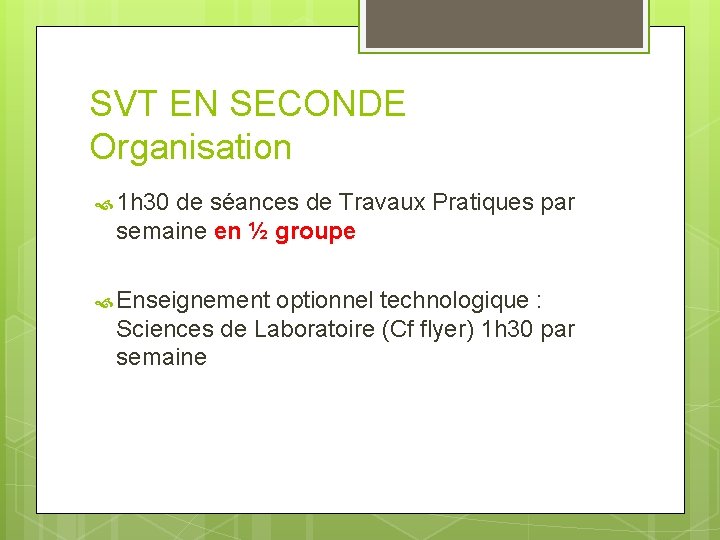 SVT EN SECONDE
Organisation

1h30 de séances de Travaux Pratiques par semaine en ½ groupe

Enseignement optionnel technologique : Sciences de Laboratoire (Cf flyer) 1h30 par semaine